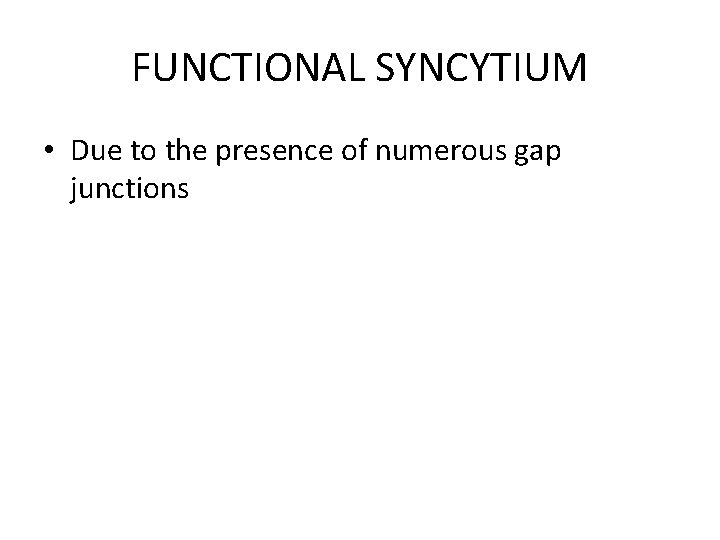 FUNCTIONAL SYNCYTIUM

• Due to the presence of numerous gap junctions